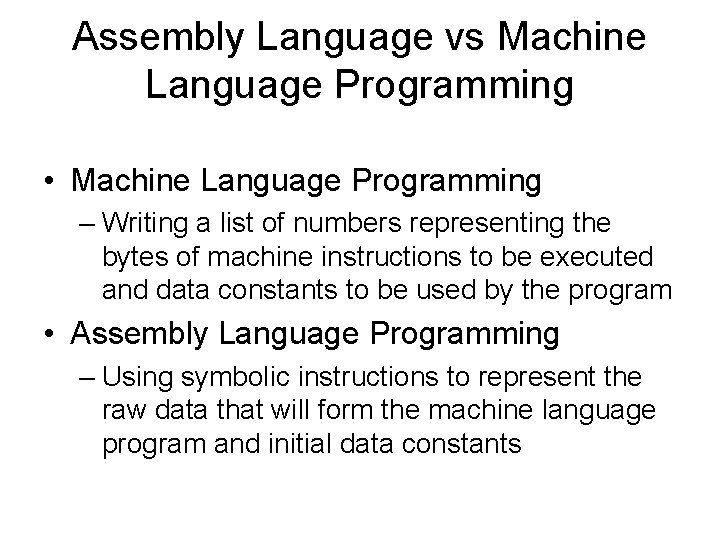 Assembly Language vs Machine Language Programming

• Machine Language Programming
– Writing a list of numbers representing the bytes of machine instructions to be executed and data constants to be used by the program

• Assembly Language Programming
– Using symbolic instructions to represent the raw data that will form the machine language program and initial data constants